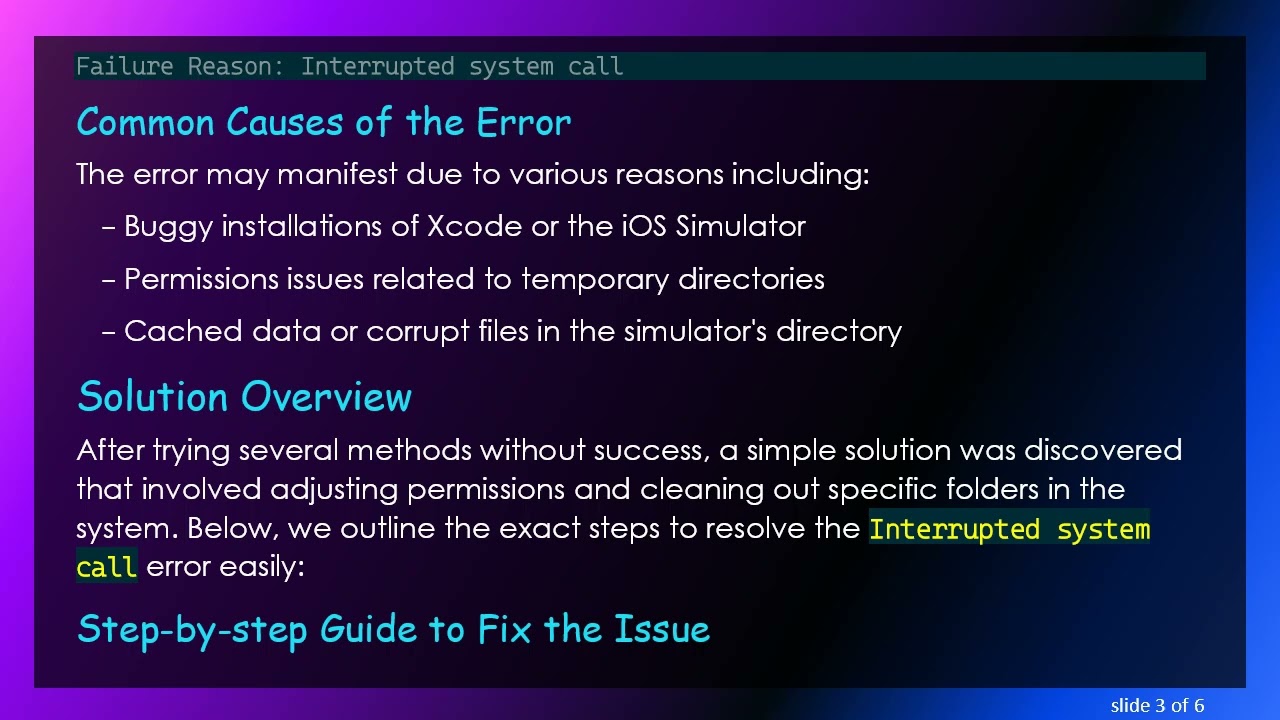 Failure Reason: Interrupted system call

Common Causes of the Error

The error may manifest due to various reasons including:

– Buggy installations of Xcode or the iOS Simulator

– Permissions issues related to temporary directories

– Cached data or corrupt files in the simulator's directory

Solution Overview

After trying several methods without success, a simple solution was discovered that involved adjusting permissions and cleaning out specific folders in the system. Below, we outline the exact steps to resolve the Interrupted system call error easily:

Step-by-step Guide to Fix the Issue

slide 3 of 6